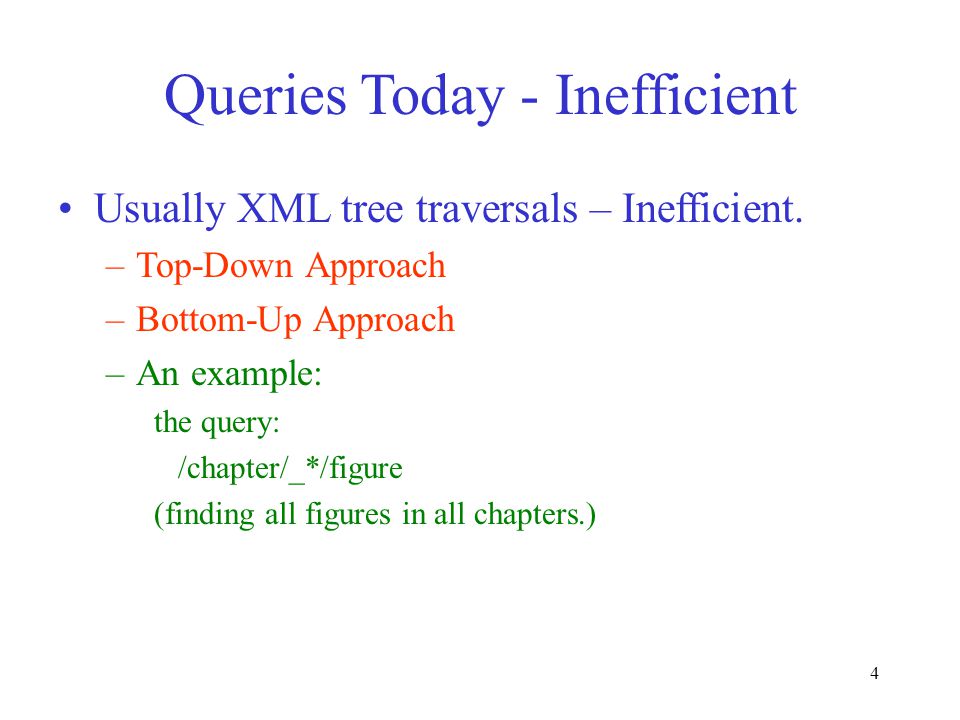 Queries Today - Inefficient

• Usually XML tree traversals – Inefficient.
– Top-Down Approach
– Bottom-Up Approach
– An example:
the query:
/chapter/_*/figure
(finding all figures in all chapters.)

4